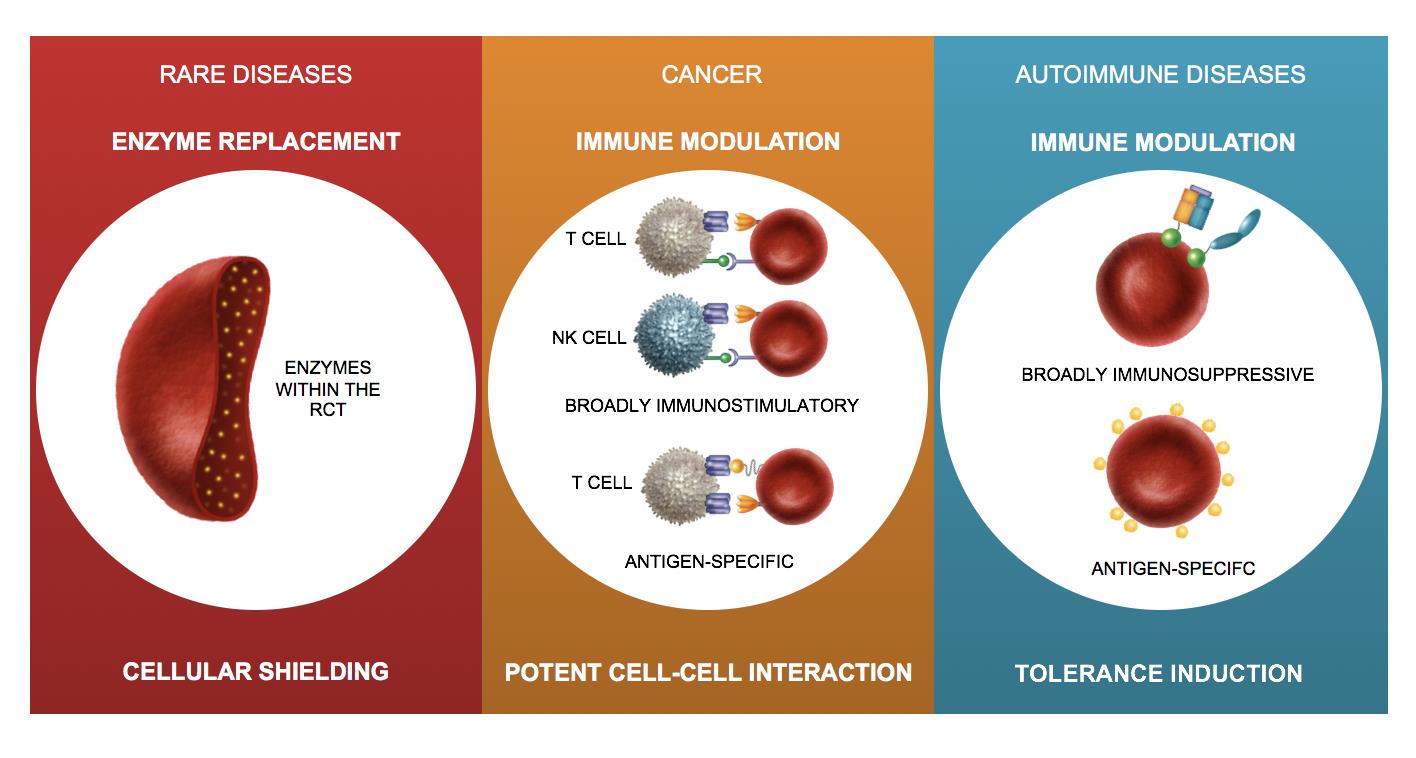 RARE DISEASES

ENZYME REPLACEMENT

ENZYMES WITHIN THE RCT

CELLULAR SHIELDING

CANCER

IMMUNE MODULATION

T CELL

NK CELL

BROADLY IMMUNOSTIMULATORY

T CELL

ANTIGEN-SPECIFIC

POTENT CELL-CELL INTERACTION

AUTOIMMUNE DISEASES

IMMUNE MODULATION

BROADLY IMMUNOSUPPRESSIVE

ANTIGEN-SPECIFC

TOLERANCE INDUCTION